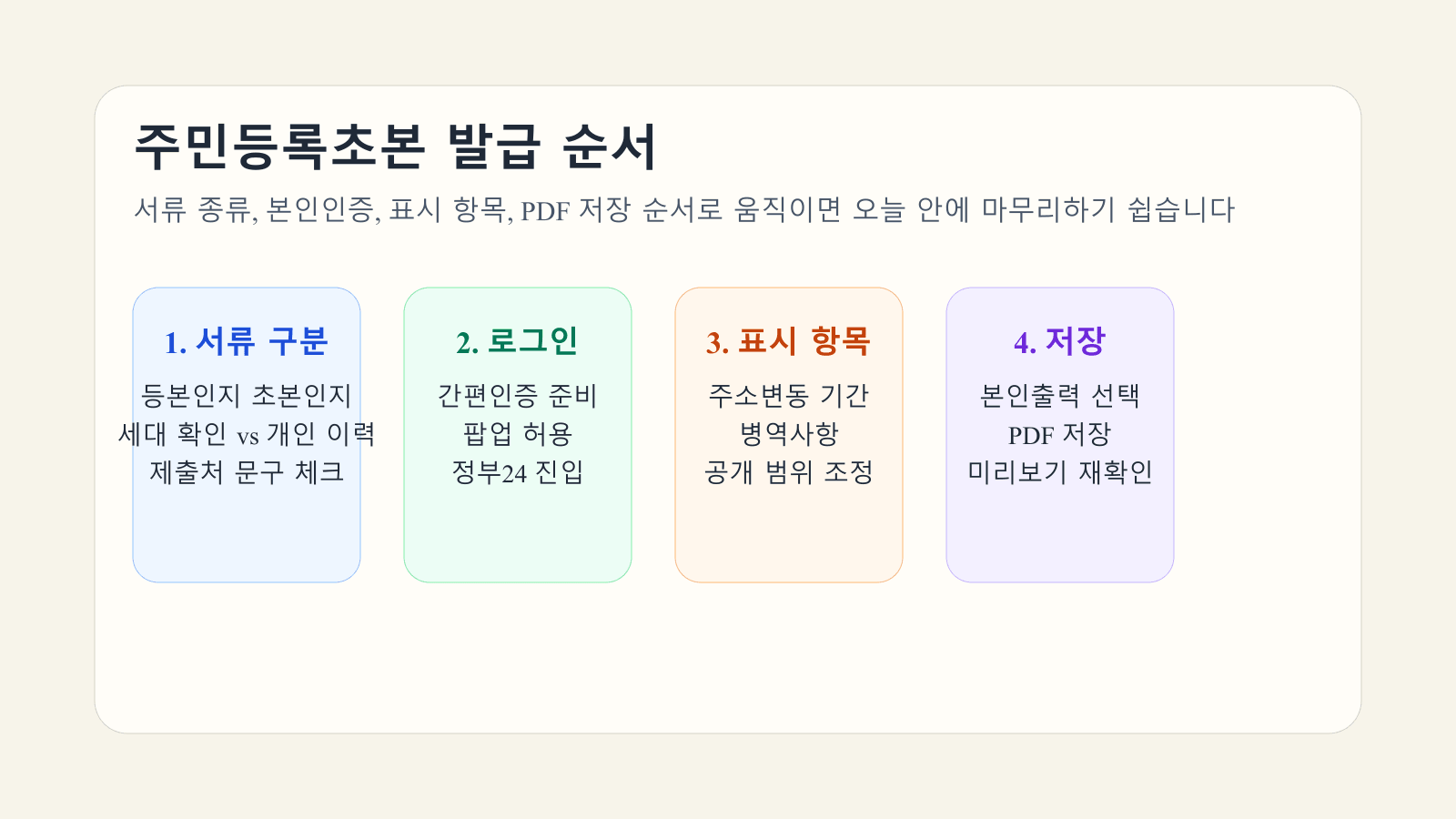 주민등록초본 발급 순서

서류 종류, 본인인증, 표시 항목, PDF 저장 순서로 움직이면 오늘 안에 마무리하기 쉽습니다

1. 서류 구분

등본인지 초본인지
세대 확인 vs 개인 이력
제출처 문구 체크

2. 로그인

간편인증 준비
팝업 허용
정부24 진입

3. 표시 항목

주소변동 기간
병역사항
공개 범위 조정

4. 저장

본인출력 선택
PDF 저장
미리보기 재확인